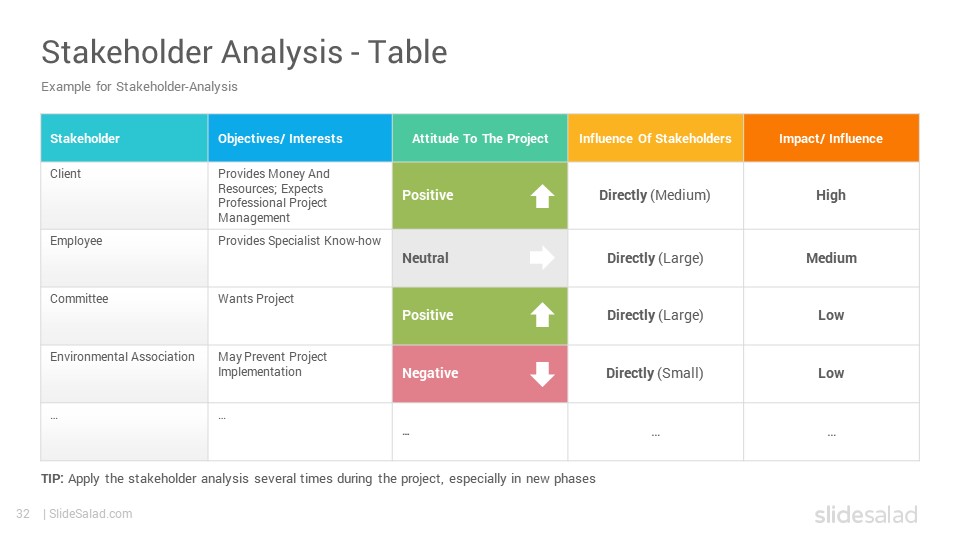 Stakeholder Analysis - Table

Example for Stakeholder-Analysis

| Stakeholder | Objectives/ Interests | Attitude To The Project | Influence Of Stakeholders | Impact/ Influence |
|---|---|---|---|---|
| Client | Provides Money And Resources; Expects Professional Project Management | Positive | Directly (Medium) | High |
| Employee | Provides Specialist Know-how | Neutral | Directly (Large) | Medium |
| Committee | Wants Project | Positive | Directly (Large) | Low |
| Environmental Association | May Prevent Project Implementation | Negative | Directly (Small) | Low |
| … | … | … | … | … |

TIP: Apply the stakeholder analysis several times during the project, especially in new phases

32 | SlideSalad.com

slidesalad